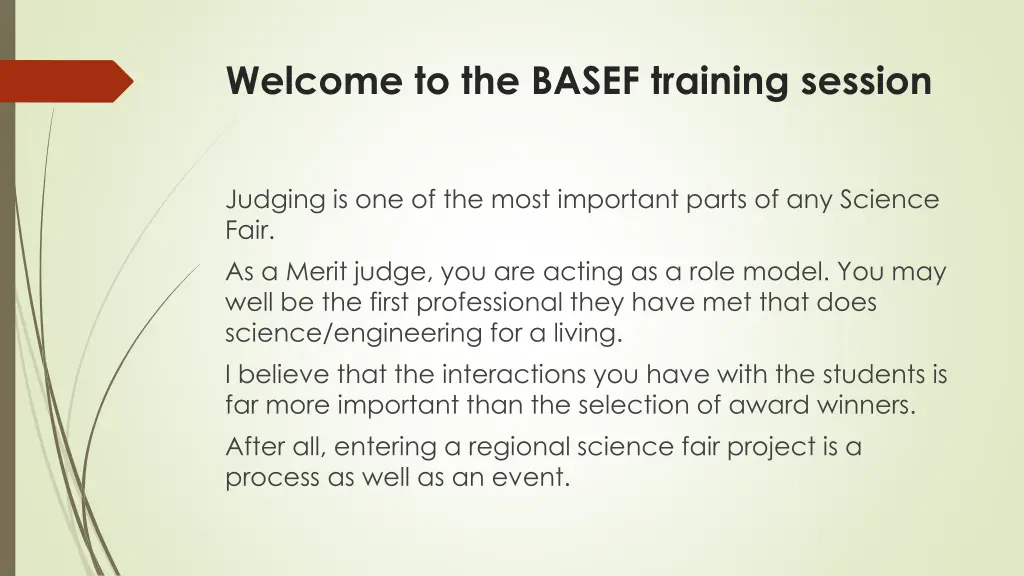 Welcome to the BASEF training session

Judging is one of the most important parts of any Science Fair.

As a Merit judge, you are acting as a role model. You may well be the first professional they have met that does science/engineering for a living.

I believe that the interactions you have with the students is far more important than the selection of award winners.

After all, entering a regional science fair project is a process as well as an event.